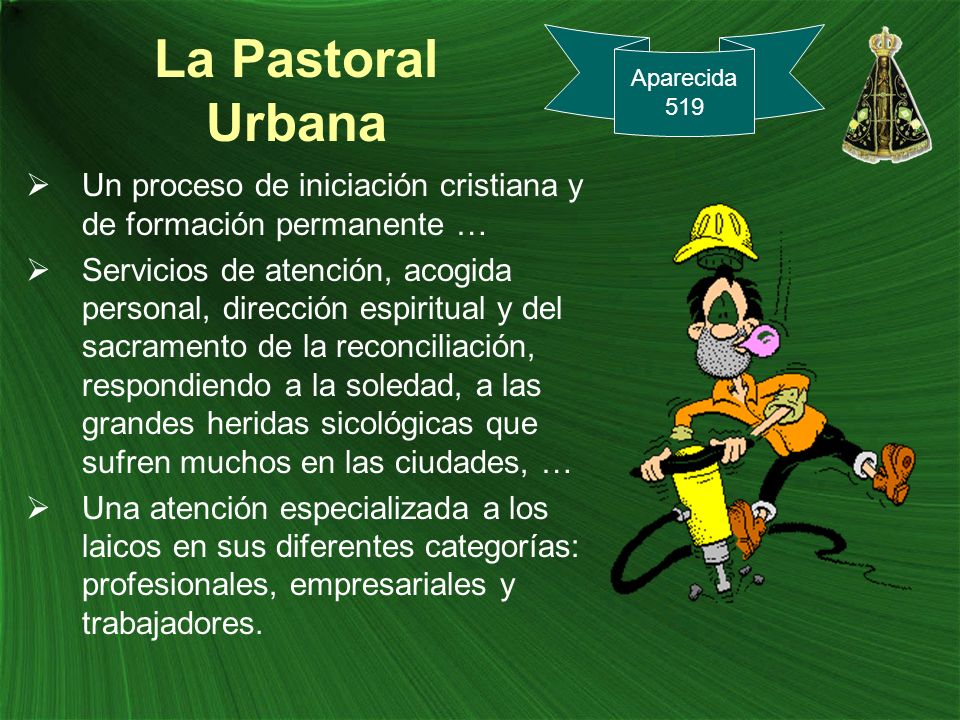 La Pastoral Urbana

Aparecida 519

➢ Un proceso de iniciación cristiana y de formación permanente …

➢ Servicios de atención, acogida personal, dirección espiritual y del sacramento de la reconciliación, respondiendo a la soledad, a las grandes heridas sicológicas que sufren muchos en las ciudades, …

➢ Una atención especializada a los laicos en sus diferentes categorías: profesionales, empresariales y trabajadores.